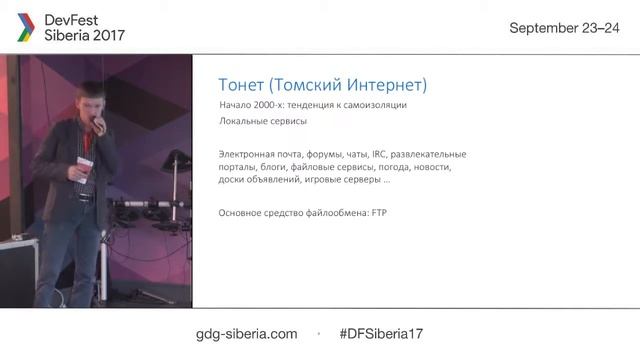 DevFest Siberia 2017

September 23–24

Тонет (Томский Интернет)

Начало 2000-х: тенденция к самоизоляции

Локальные сервисы

Электронная почта, форумы, чаты, IRC, развлекательные порталы, блоги, файловые сервисы, погода, новости, доски объявлений, игровые серверы ...

Основное средство файлообмена: FTP

gdg-siberia.com · #DFSiberia17